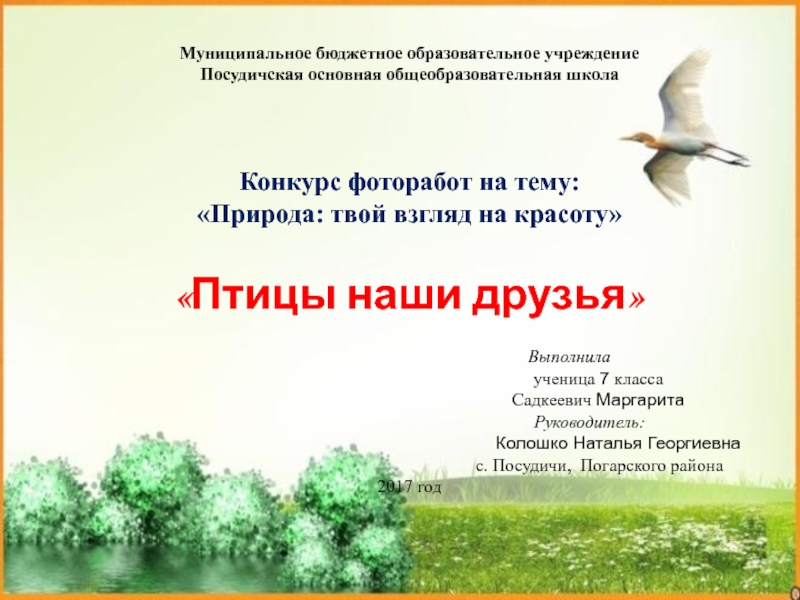 Муниципальное бюджетное образовательное учреждение
Посудичская основная общеобразовательная школа

Конкурс фоторабот на тему:
«Природа: твой взгляд на красоту»

«Птицы наши друзья»

Выполнила
ученица 7 класса
Садкеевич Маргарита
Руководитель:
Колошко Наталья Георгиевна
с. Посудичи, Погарского района
2017 год